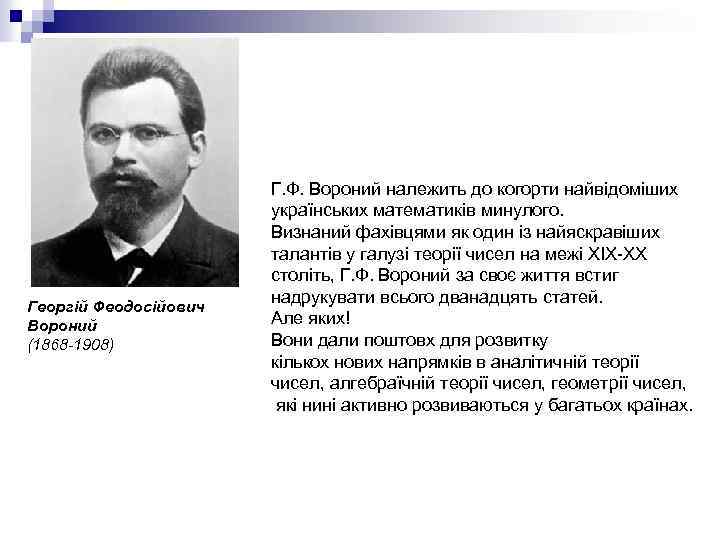 Георгій Феодосійович Вороний
(1868-1908)

Г.Ф. Вороний належить до когорти найвідоміших українських математиків минулого.
Визнаний фахівцями як один із найяскравіших талантів у галузі теорії чисел на межі XIX-XX століть, Г.Ф. Вороний за своє життя встиг надрукувати всього дванадцять статей.
Але яких!
Вони дали поштовх для розвитку кількох нових напрямків в аналітичній теорії чисел, алгебраїчній теорії чисел, геометрії чисел, які нині активно розвиваються у багатьох країнах.